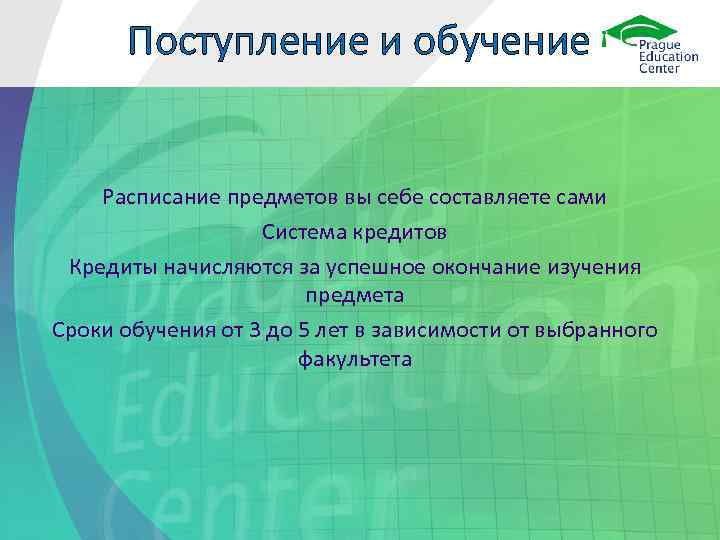 Поступление и обучение

Prague Education Center

Расписание предметов вы себе составляете сами

Система кредитов

Кредиты начисляются за успешное окончание изучения предмета

Сроки обучения от 3 до 5 лет в зависимости от выбранного факультета

Prague Education Center